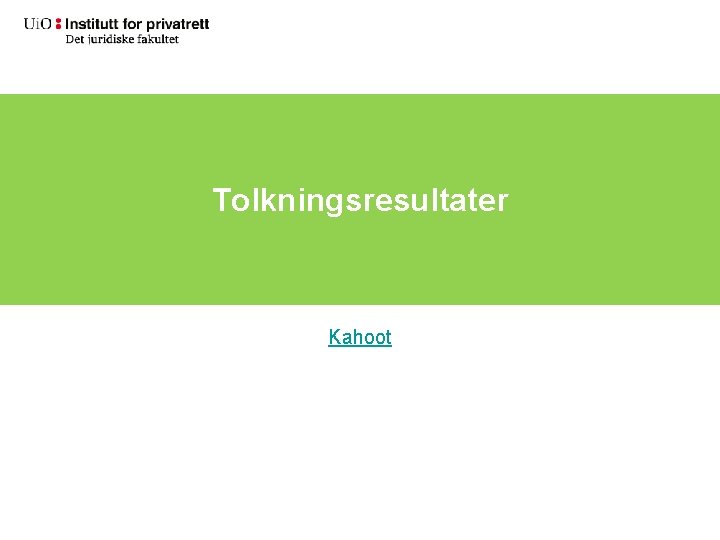 UiO : Institutt for privatrett
Det juridiske fakultet

Tolkningsresultater

Kahoot